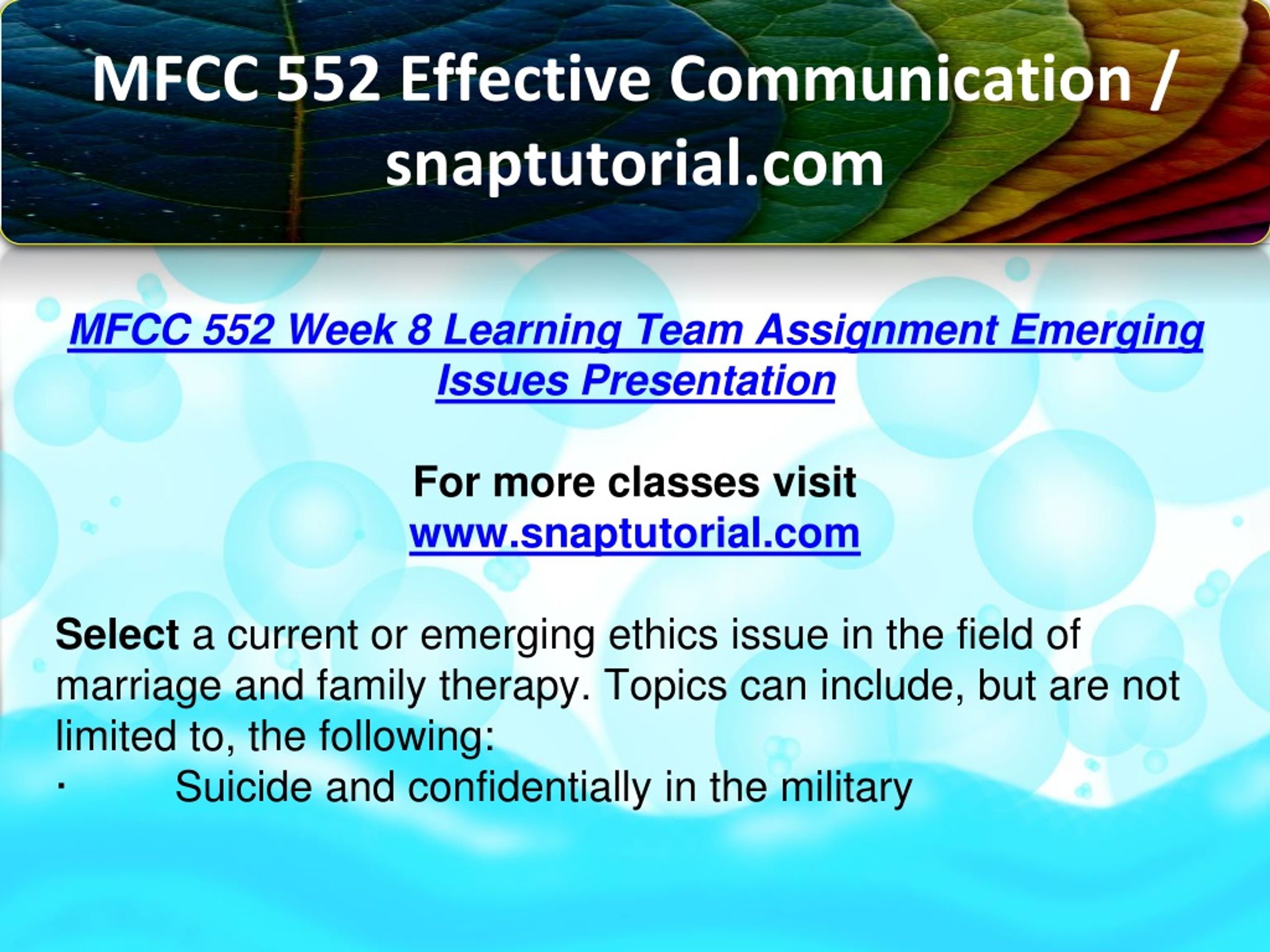 MFCC 552 Effective Communication / snaptutorial.com

MFCC 552 Week 8 Learning Team Assignment Emerging Issues Presentation

For more classes visit
www.snaptutorial.com

Select a current or emerging ethics issue in the field of marriage and family therapy. Topics can include, but are not limited to, the following:
· Suicide and confidentially in the military